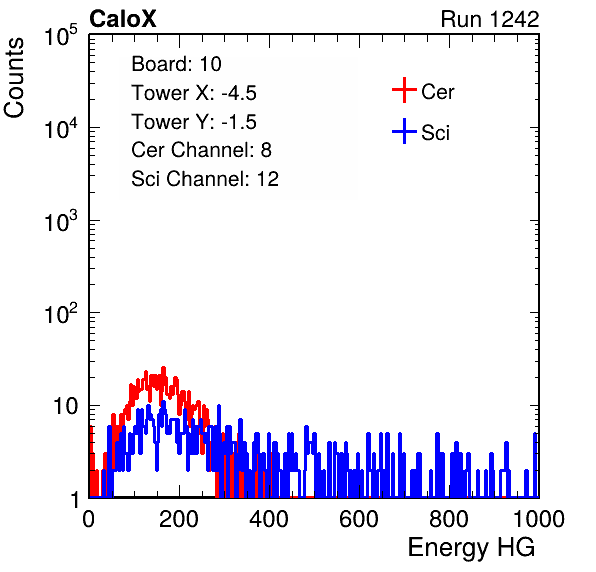 CaloX

Run 1242

Counts

$10^5$

$10^4$

$10^3$

$10^2$

10

1

Board: 10
Tower X: -4.5
Tower Y: -1.5
Cer Channel: 8
Sci Channel: 12

Cer

Sci

0

200

400

600

800

1000

Energy HG